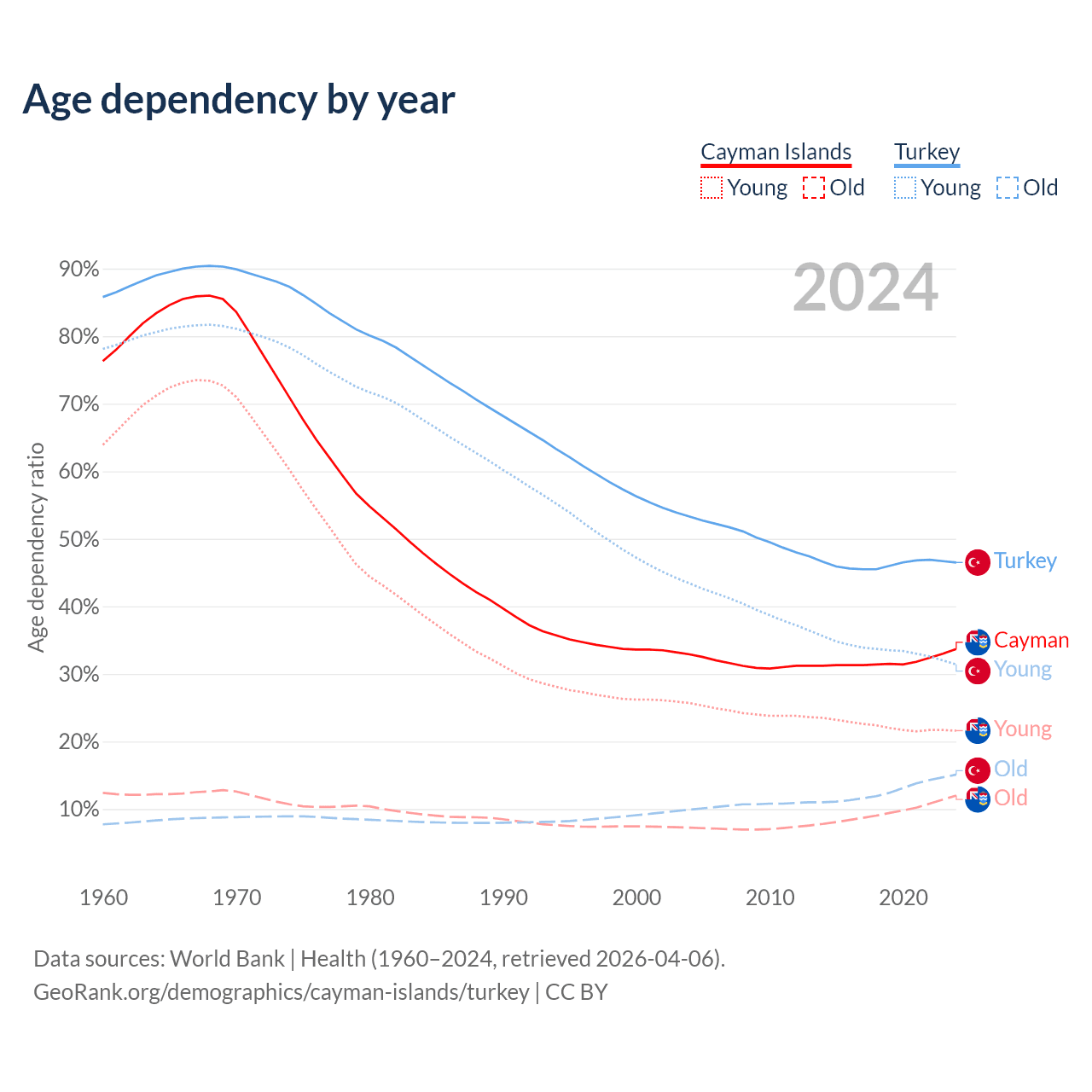 Age dependency by year

Cayman Islands
Young Old

Turkey
Young Old

2024

Age dependency ratio

90%
80%
70%
60%
50%
40%
30%
20%
10%

Turkey
Cayman
Young
Young
Old
Old

1960 1970 1980 1990 2000 2010 2020

Data sources: World Bank | Health (1960–2024, retrieved 2026-04-06).
GeoRank.org/demographics/cayman-islands/turkey | CC BY